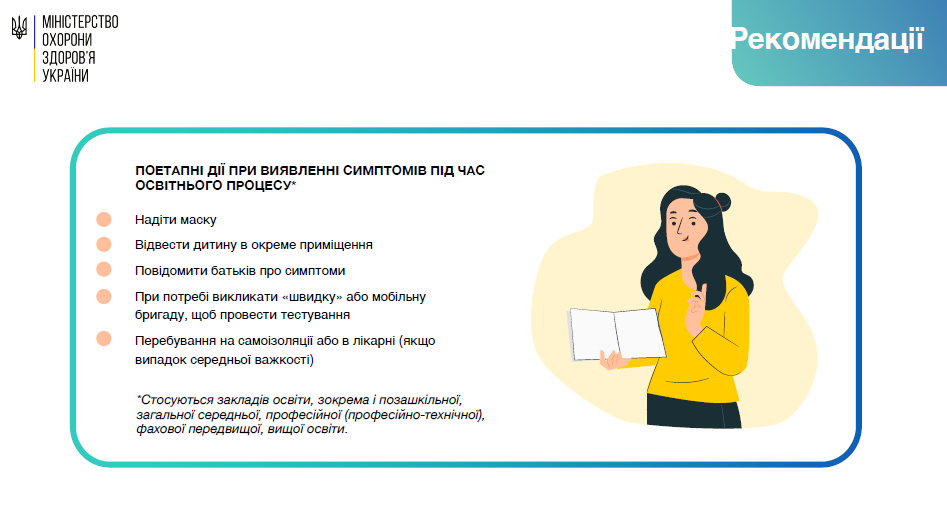 МІНІСТЕРСТВО
ОХОРОНИ
ЗДОРОВ'Я
УКРАЇНИ

Рекомендації

ПОЕТАПНІ ДІЇ ПРИ ВИЯВЛЕННІ СИМПТОМІВ ПІД ЧАС ОСВІТНЬОГО ПРОЦЕСУ*

Надіти маску

Відвести дитину в окреме приміщення

Повідомити батьків про симптоми

При потребі викликати «швидку» або мобільну бригаду, щоб провести тестування

Перебування на самоізоляції або в лікарні (якщо випадок середньої важкості)

*Стосуються закладів освіти, зокрема і позашкільної, загальної середньої, професійної (професійно-технічної), фахової передвищої, вищої освіти.